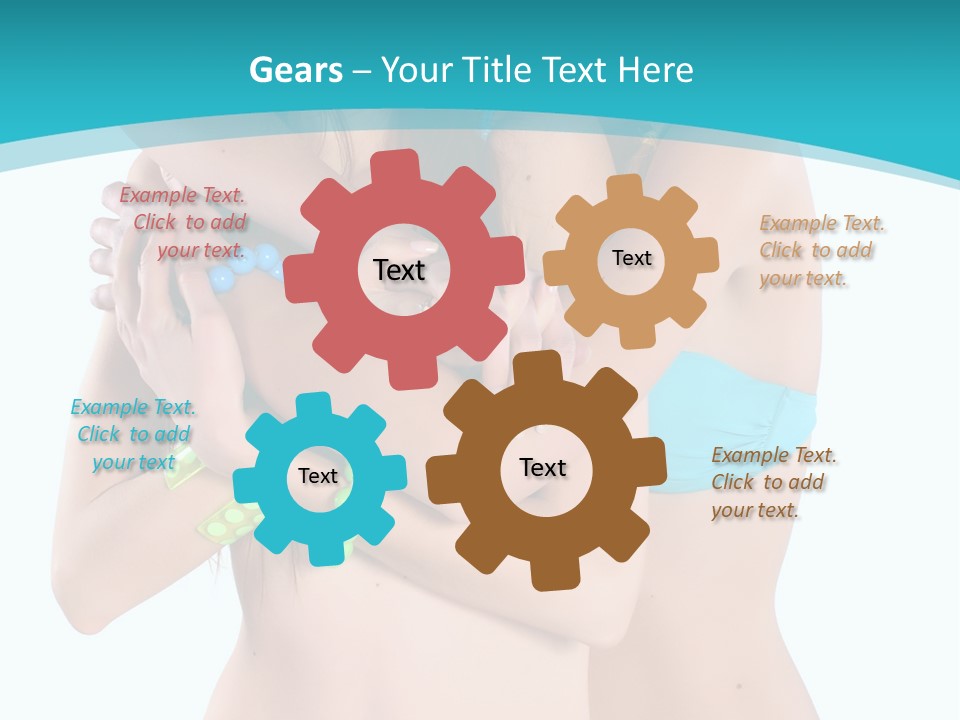 Gears – Your Title Text Here

Example Text. Click to add your text.

Text

Text

Example Text. Click to add your text.

Example Text. Click to add your text

Text

Text

Example Text. Click to add your text.